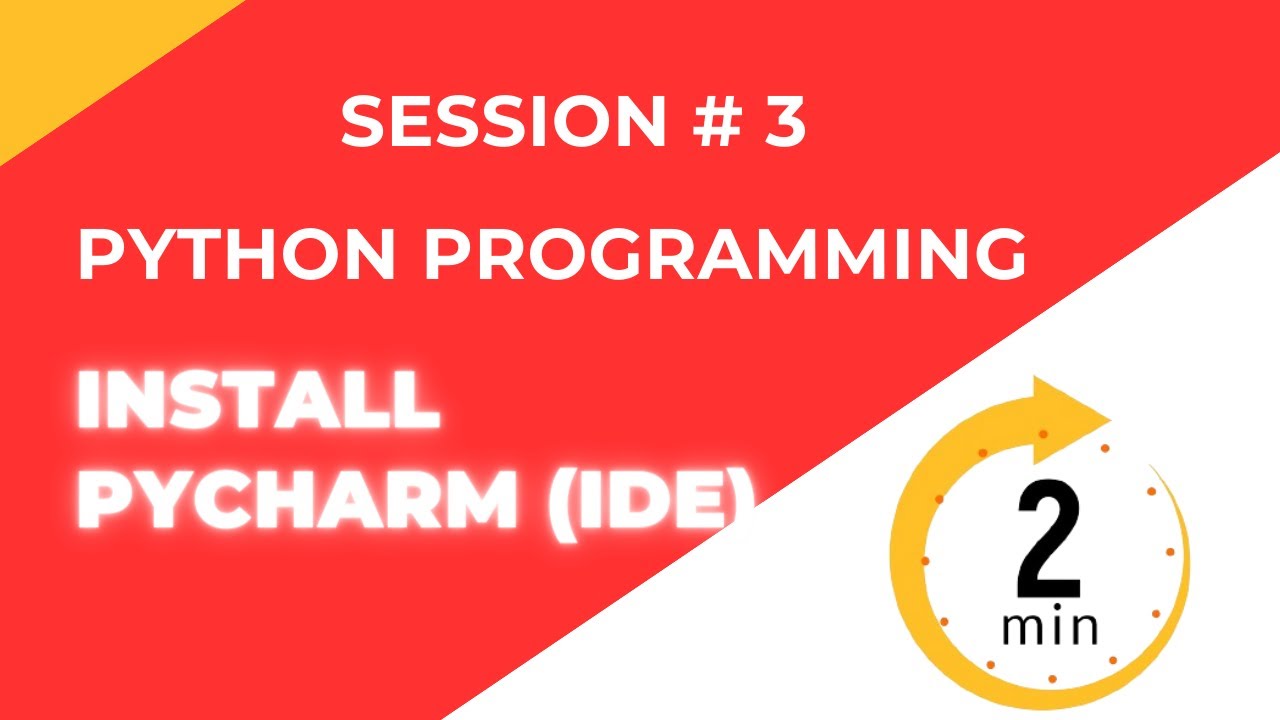 SESSION # 3

PYTHON PROGRAMMING

INSTALL PYCHARM (IDE)

2 min